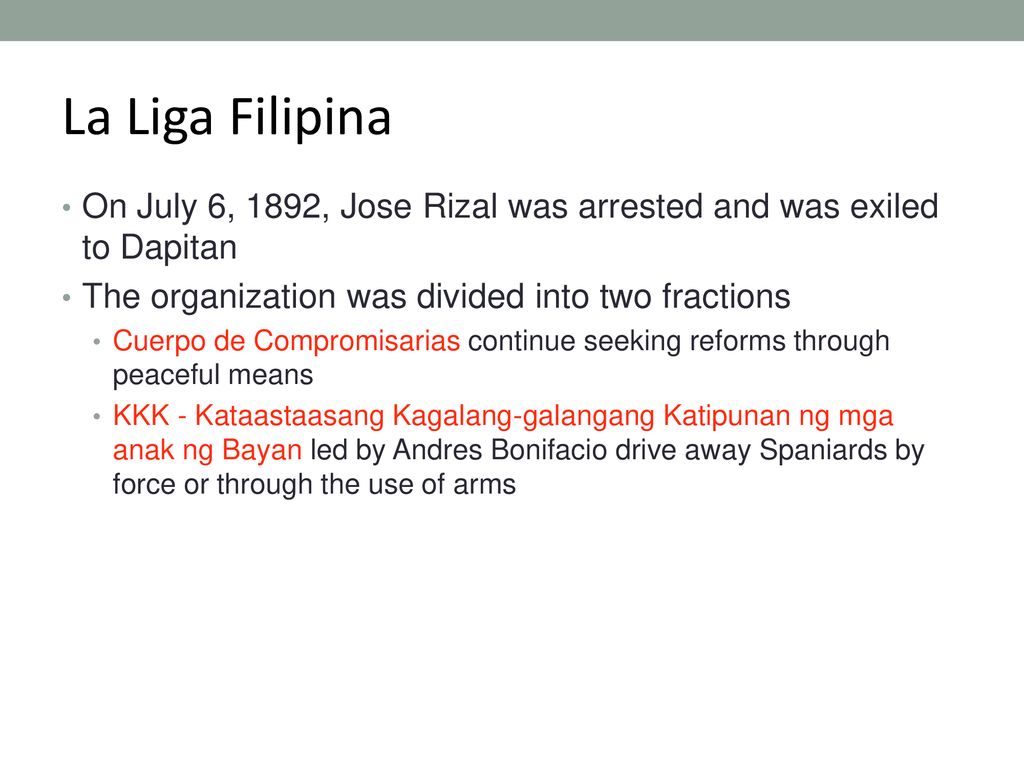 La Liga Filipina

• On July 6, 1892, Jose Rizal was arrested and was exiled to Dapitan
• The organization was divided into two fractions
  • Cuerpo de Compromisarias continue seeking reforms through peaceful means
  • KKK - Kataastaasang Kagalang-galangang Katipunan ng mga anak ng Bayan led by Andres Bonifacio drive away Spaniards by force or through the use of arms